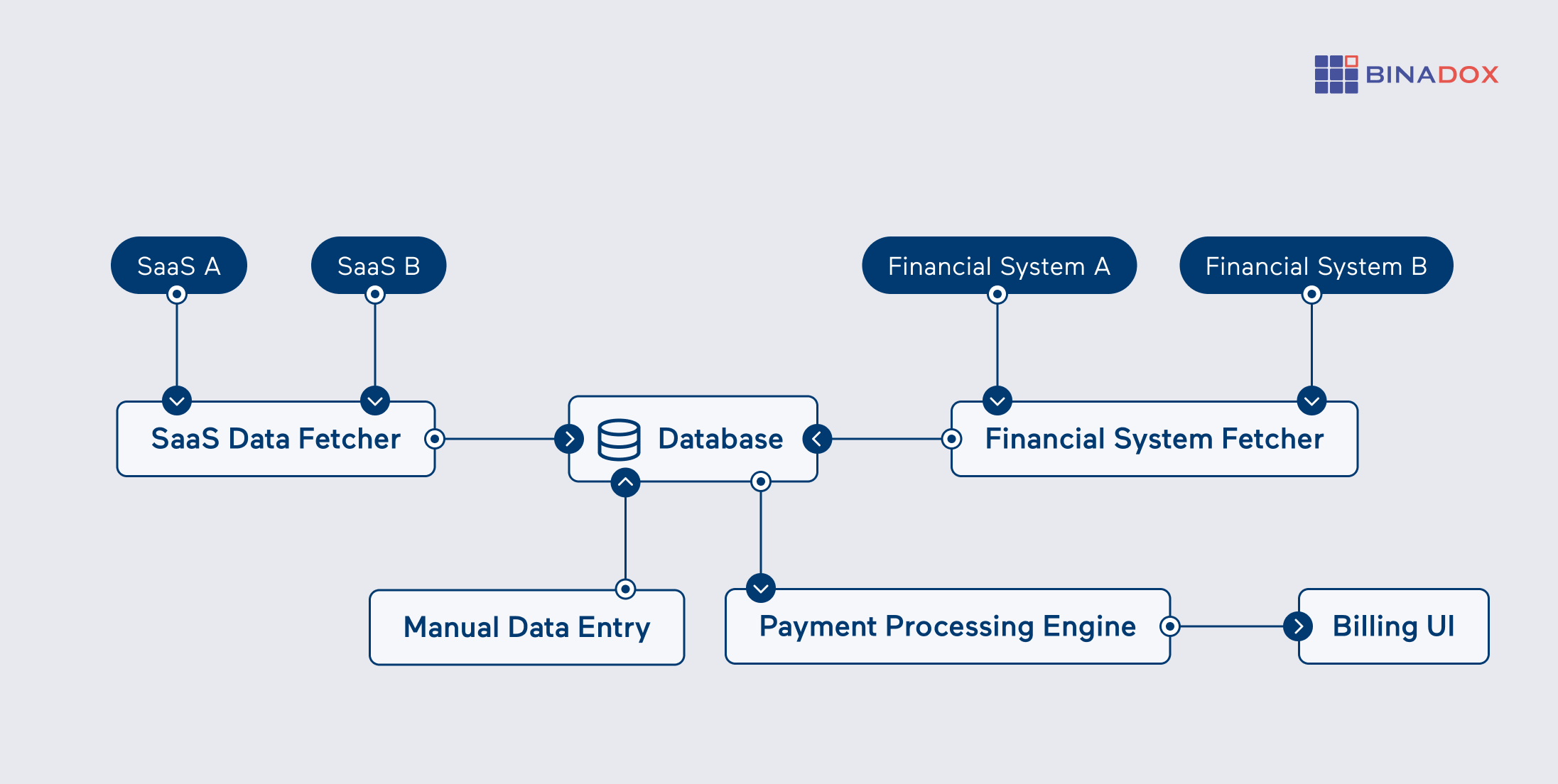 BINADOX

SaaS A

SaaS B

Financial System A

Financial System B

SaaS Data Fetcher

Database

Financial System Fetcher

Manual Data Entry

Payment Processing Engine

Billing UI